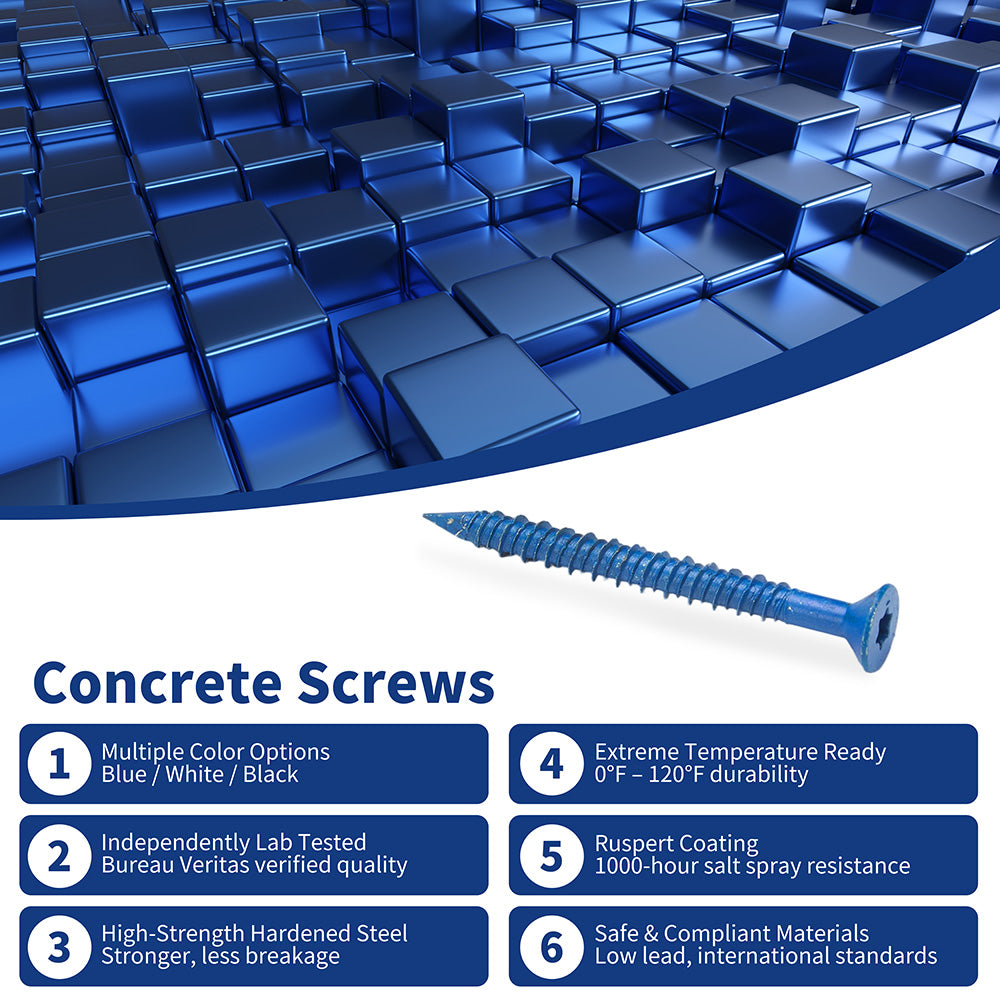 Concrete Screws

1 Multiple Color Options
Blue / White / Black

2 Independently Lab Tested
Bureau Veritas verified quality

3 High-Strength Hardened Steel
Stronger, less breakage

4 Extreme Temperature Ready
0°F – 120°F durability

5 Ruspert Coating
1000-hour salt spray resistance

6 Safe & Compliant Materials
Low lead, international standards